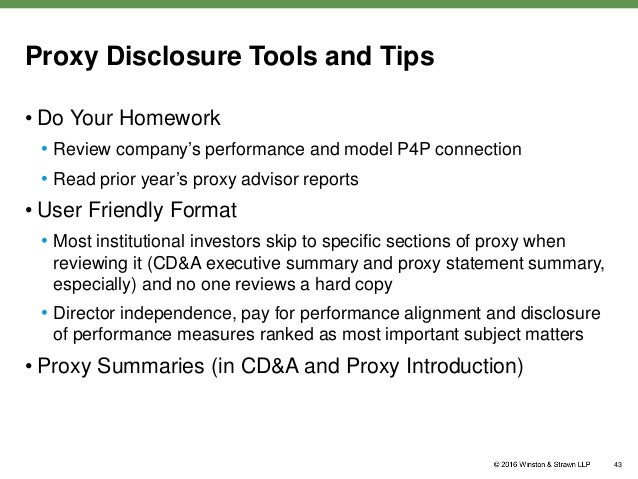 Proxy Disclosure Tools and Tips

• Do Your Homework

• Review company's performance and model P4P connection

• Read prior year's proxy advisor reports

• User Friendly Format

• Most institutional investors skip to specific sections of proxy when reviewing it (CD&A executive summary and proxy statement summary, especially) and no one reviews a hard copy

• Director independence, pay for performance alignment and disclosure of performance measures ranked as most important subject matters

• Proxy Summaries (in CD&A and Proxy Introduction)

© 2016 Winston & Strawn LLP 43